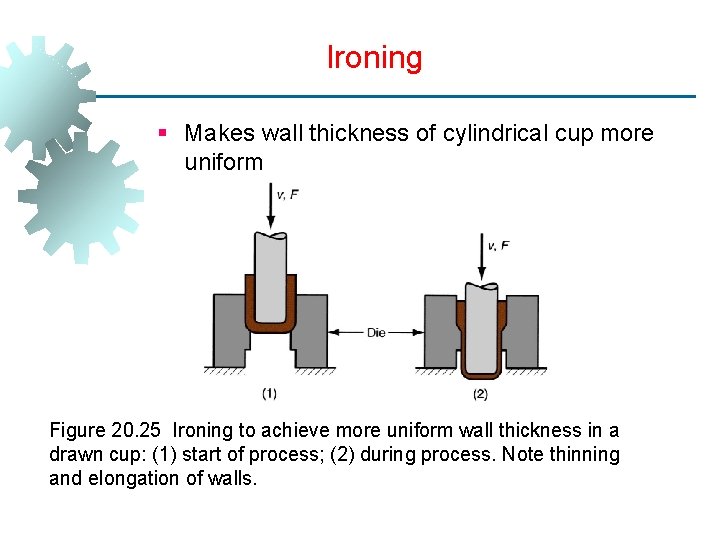 Ironing

▪ Makes wall thickness of cylindrical cup more uniform

v, F

v, F

Die

(1)

(2)

Figure 20.25 Ironing to achieve more uniform wall thickness in a drawn cup: (1) start of process; (2) during process. Note thinning and elongation of walls.